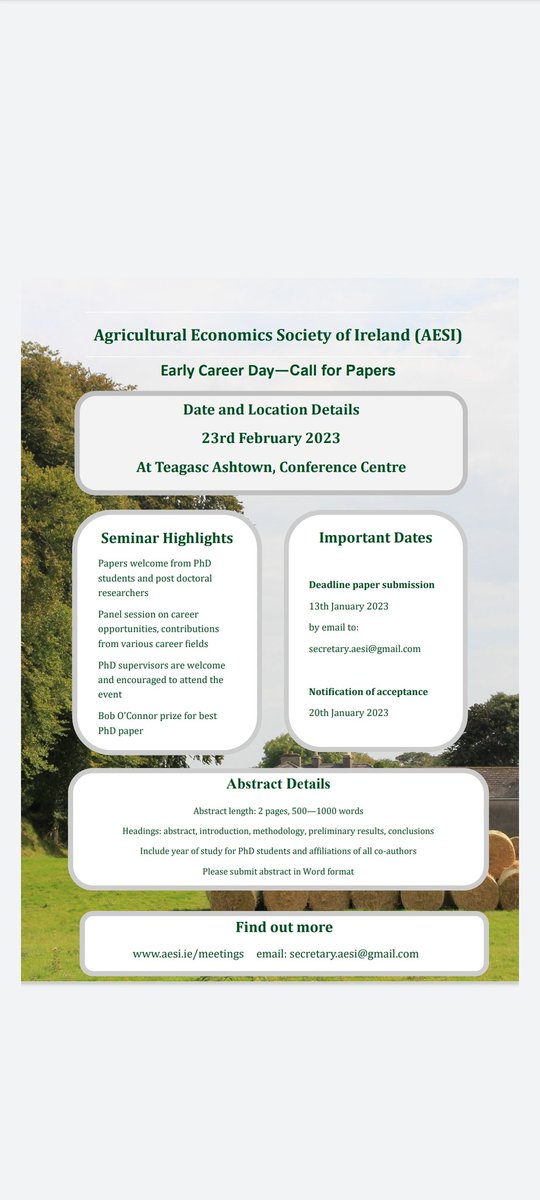 Agricultural Economics Society of Ireland (AESI)

Early Career Day—Call for Papers

Date and Location Details

23rd February 2023

At Teagasc Ashtown, Conference Centre

Seminar Highlights

Papers welcome from PhD students and post doctoral researchers

Panel session on career opportunities, contributions from various career fields

PhD supervisors are welcome and encouraged to attend the event

Bob O'Connor prize for best PhD paper

Important Dates

Deadline paper submission

13th January 2023

by email to:

secretary.aesi@gmail.com

Notification of acceptance

20th January 2023

Abstract Details

Abstract length: 2 pages, 500—1000 words

Headings: abstract, introduction, methodology, preliminary results, conclusions

Include year of study for PhD students and affiliations of all co-authors

Please submit abstract in Word format

Find out more

www.aesi.ie/meetings email: secretary.aesi@gmail.com